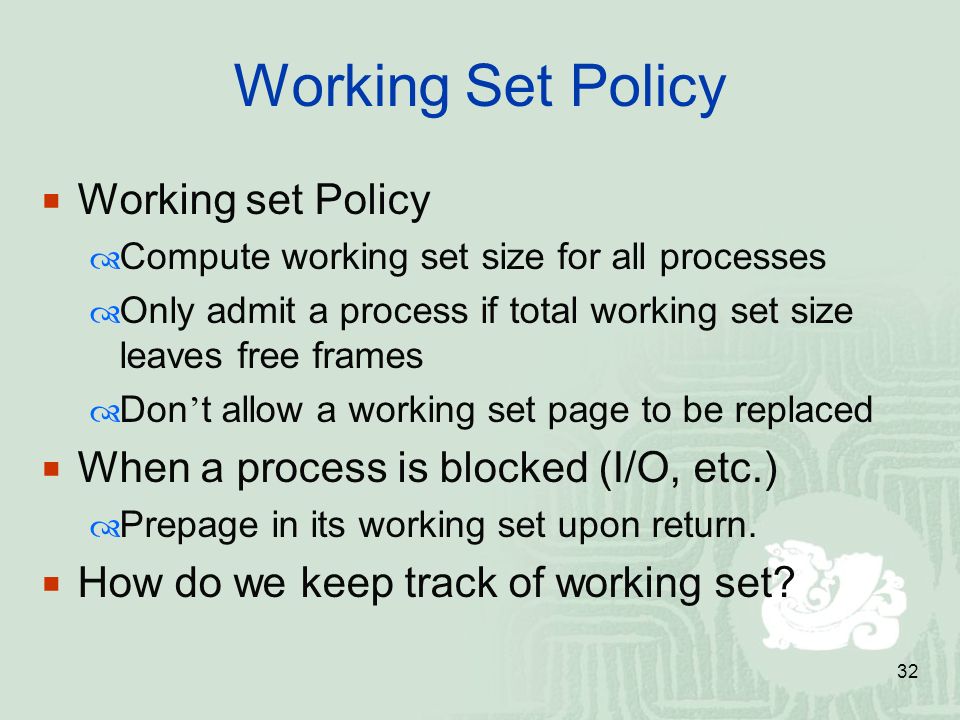 Working Set Policy

- Working set Policy
  - Compute working set size for all processes
  - Only admit a process if total working set size leaves free frames
  - Don’t allow a working set page to be replaced
- When a process is blocked (I/O, etc.)
  - Prepage in its working set upon return.
- How do we keep track of working set?

32